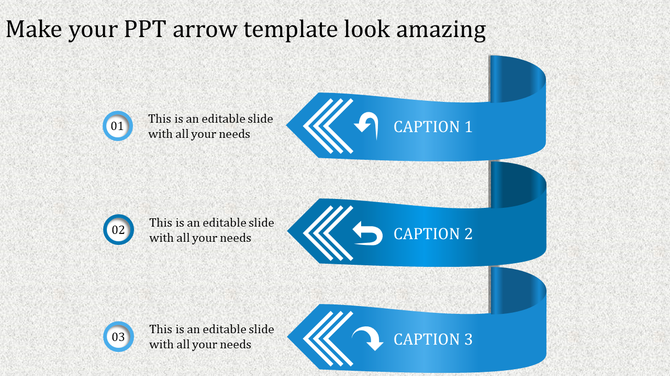 Make your PPT arrow template look amazing

01

This is an editable slide with all your needs

CAPTION 1

02

This is an editable slide with all your needs

CAPTION 2

03

This is an editable slide with all your needs

CAPTION 3